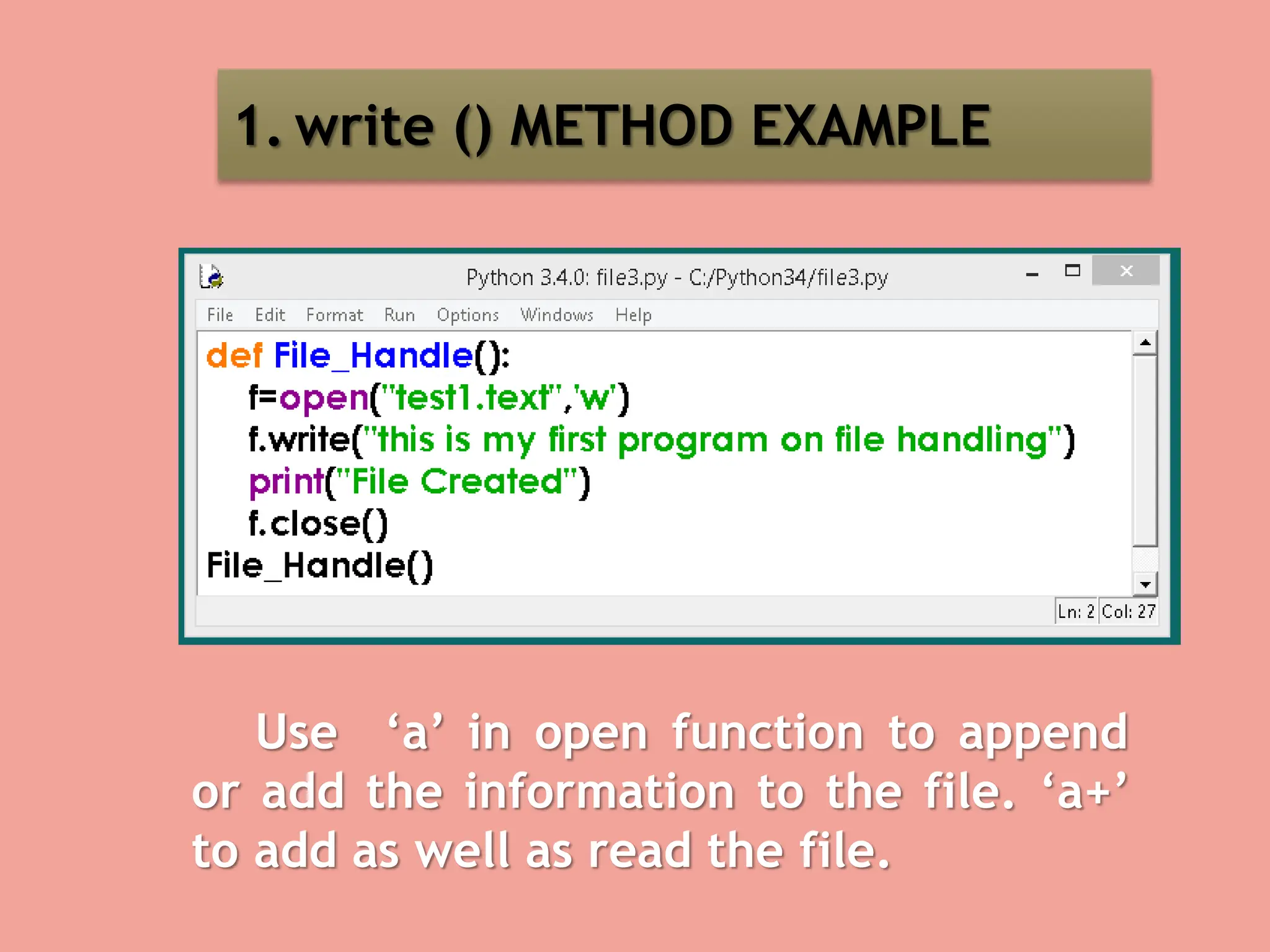 1. write () METHOD EXAMPLE

Python 3.4.0: file3.py - C:/Python34/file3.py

File Edit Format Run Options Windows Help

def File_Handle():
    f=open("test1.text",'w')
    f.write("this is my first program on file handling")
    print("File Created")
    f.close()
File_Handle()

Ln: 2 Col: 27

Use ‘a’ in open function to append or add the information to the file. ‘a+’ to add as well as read the file.